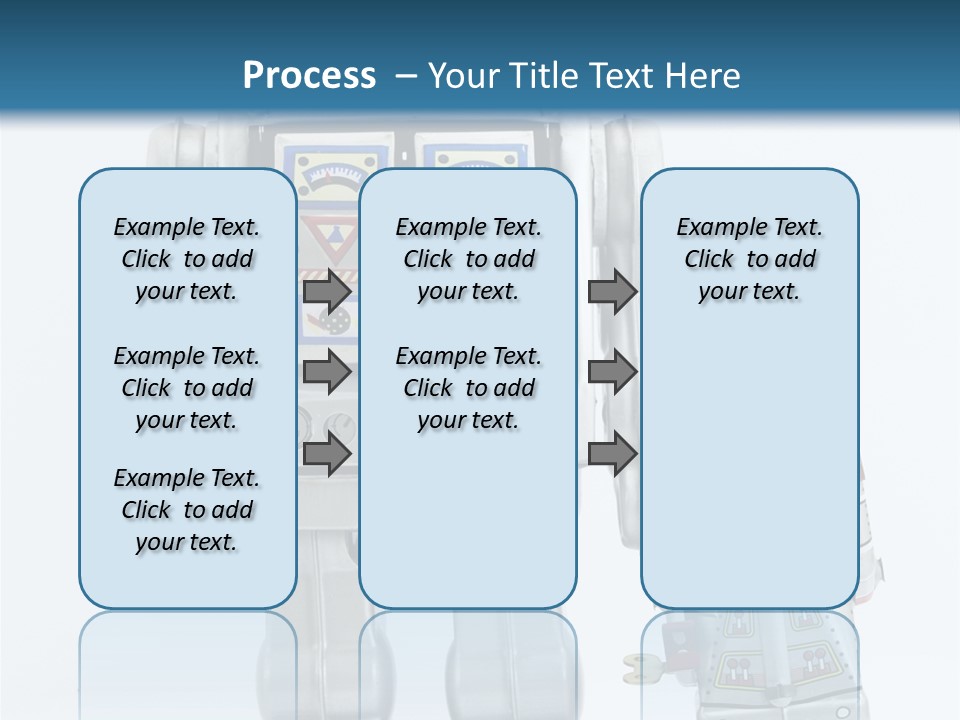 Process – Your Title Text Here

Example Text. Click to add your text.

Example Text. Click to add your text.

Example Text. Click to add your text.

Example Text. Click to add your text.

Example Text. Click to add your text.

Example Text. Click to add your text.